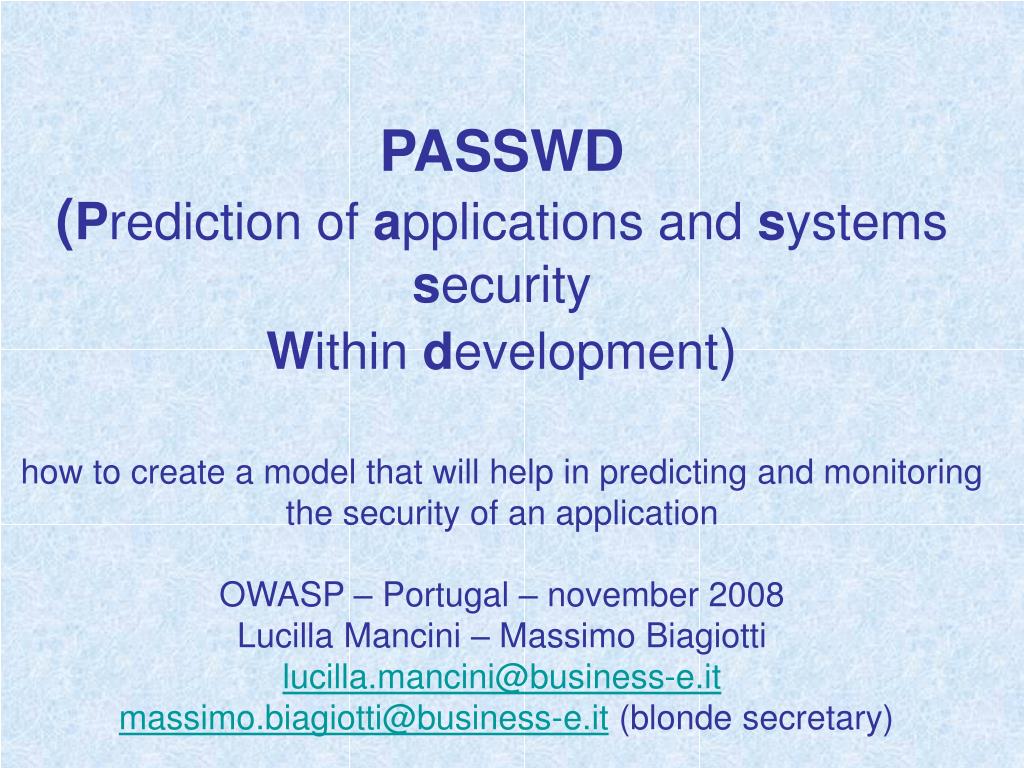 PASSWD
(Prediction of applications and systems security
Within development)

how to create a model that will help in predicting and monitoring the security of an application

OWASP – Portugal – november 2008
Lucilla Mancini – Massimo Biagiotti
lucilla.mancini@business-e.it
massimo.biagiotti@business-e.it (blonde secretary)